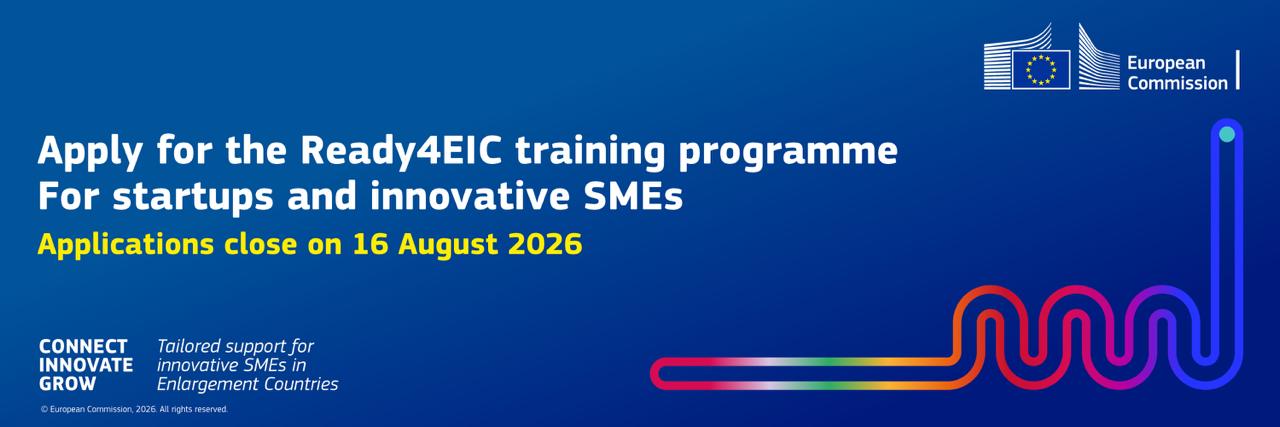 European Commission

Apply for the Ready4EIC training programme
For startups and innovative SMEs

Applications close on 16 August 2026

CONNECT
INNOVATE
GROW

Tailored support for innovative SMEs in Enlargement Countries

© European Commission, 2026. All rights reserved.